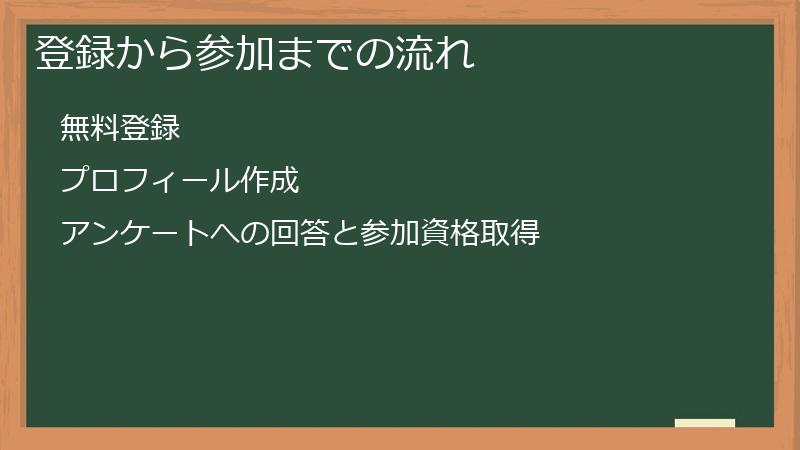 登録から参加までの流れ

無料登録

プロフィール作成

アンケートへの回答と参加資格取得